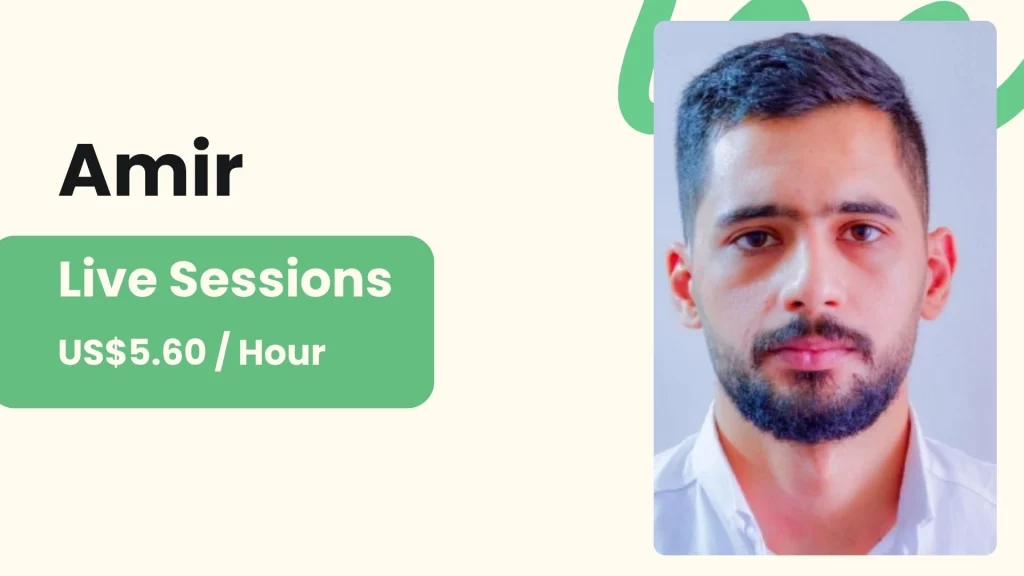 Amir

Live Sessions

US$5.60 / Hour